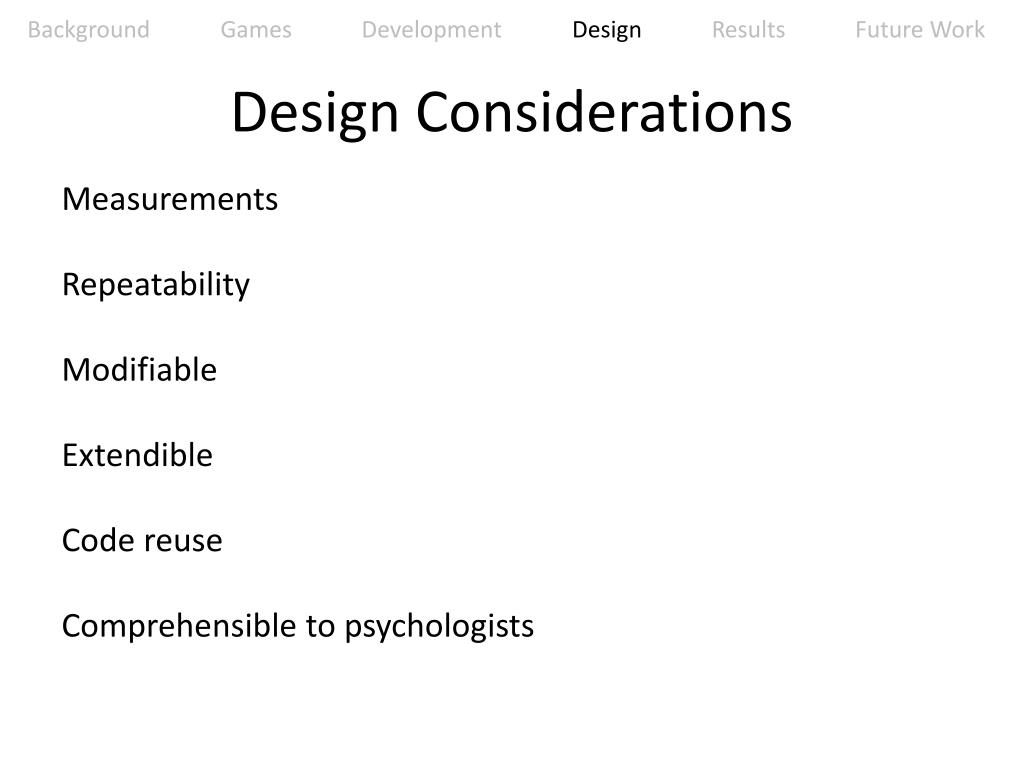 Background Games Development Design Results Future Work

Design Considerations

Measurements

Repeatability

Modifiable

Extendible

Code reuse

Comprehensible to psychologists